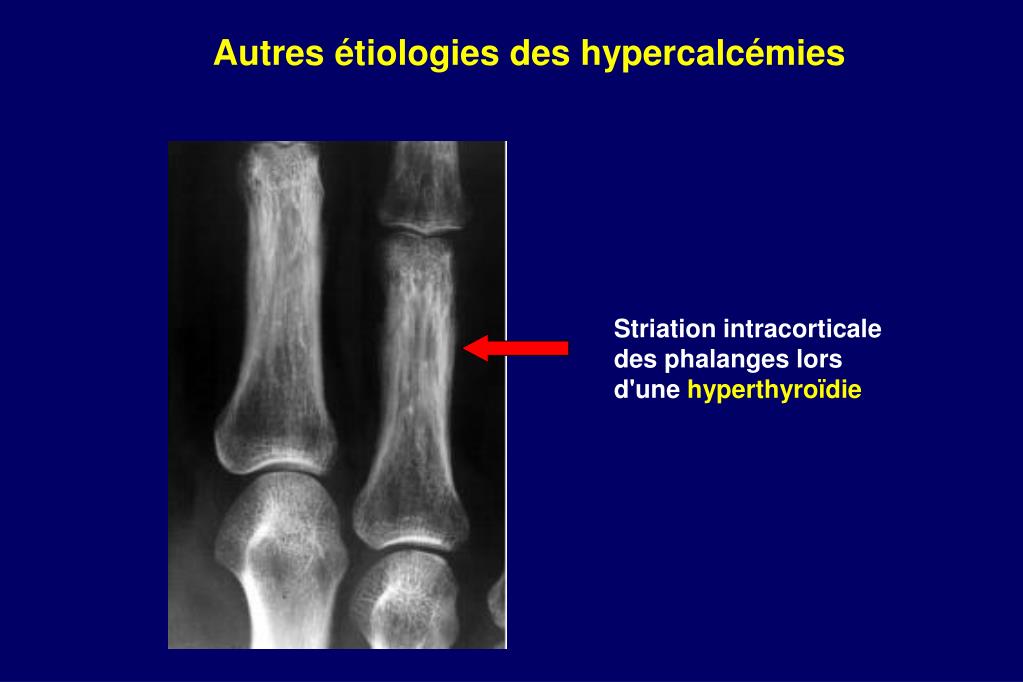 Autres étiologies des hypercalcémies

Striation intracorticale des phalanges lors d'une hyperthyroïdie